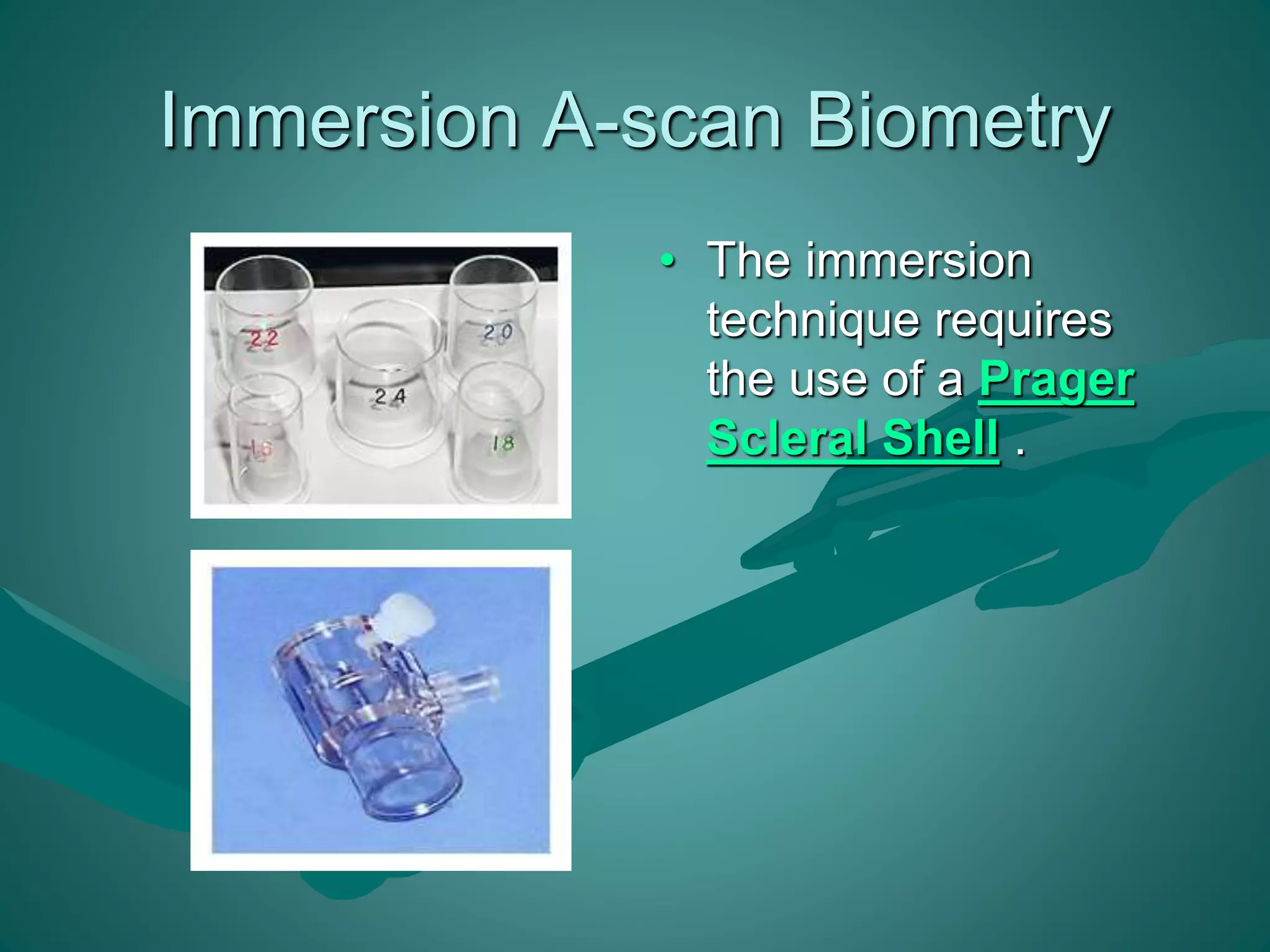 Immersion A-scan Biometry

22

20

24

16

18

• The immersion technique requires the use of a Prager Scleral Shell .